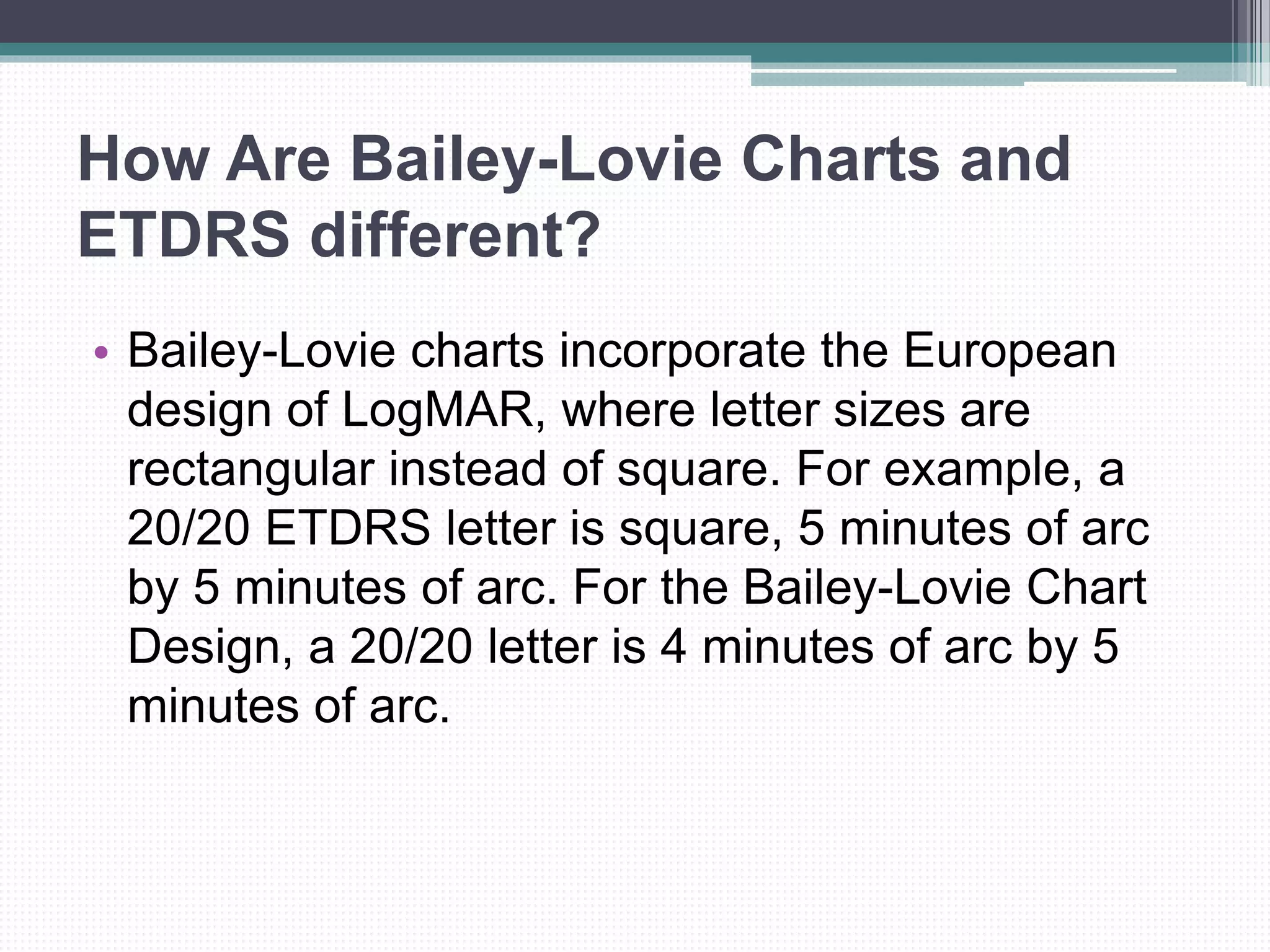 How Are Bailey-Lovie Charts and ETDRS different?

• Bailey-Lovie charts incorporate the European design of LogMAR, where letter sizes are rectangular instead of square. For example, a 20/20 ETDRS letter is square, 5 minutes of arc by 5 minutes of arc. For the Bailey-Lovie Chart Design, a 20/20 letter is 4 minutes of arc by 5 minutes of arc.